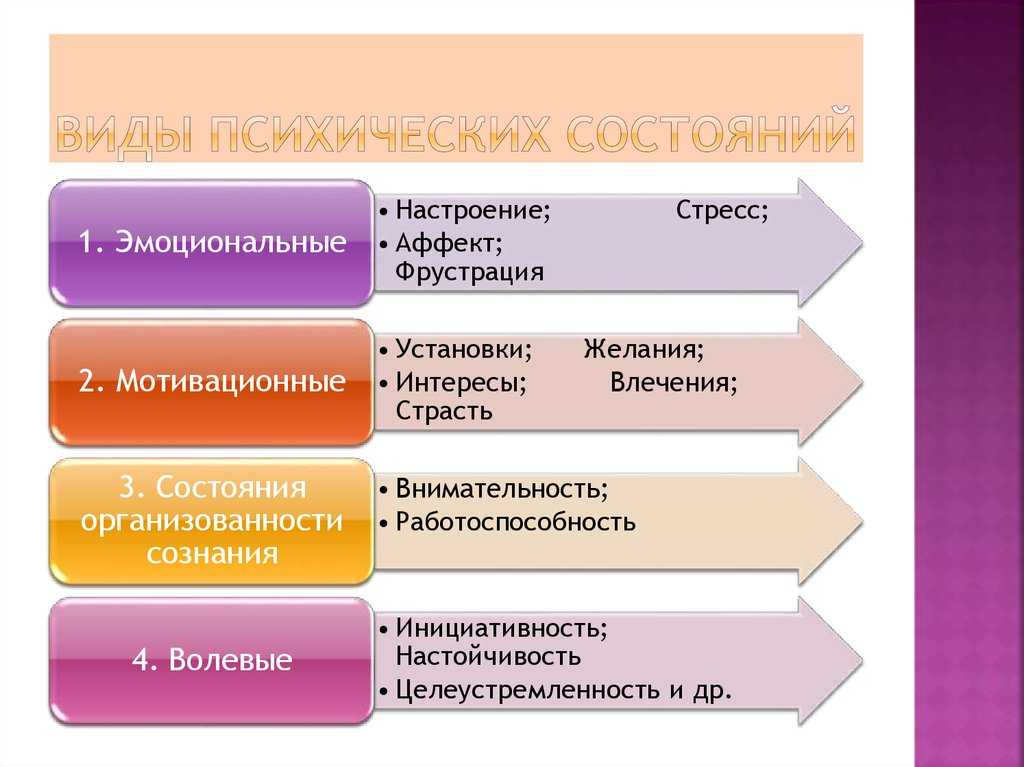 ВИДЫ ПСИХИЧЕСКИХ СОСТОЯНИЙ

1. Эмоциональные

• Настроение; Стресс;
• Аффект; Фрустрация

2. Мотивационные

• Установки; Желания;
• Интересы; Влечения; Страсть

3. Состояния организованности сознания

• Внимательность;
• Работоспособность

4. Волевые

• Инициативность; Настойчивость
• Целеустремленность и др.